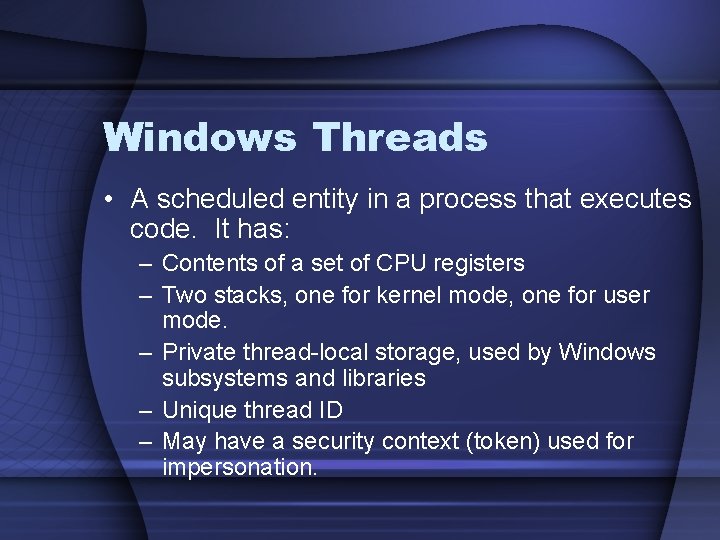 Windows Threads

• A scheduled entity in a process that executes code. It has:
– Contents of a set of CPU registers
– Two stacks, one for kernel mode, one for user mode.
– Private thread-local storage, used by Windows subsystems and libraries
– Unique thread ID
– May have a security context (token) used for impersonation.